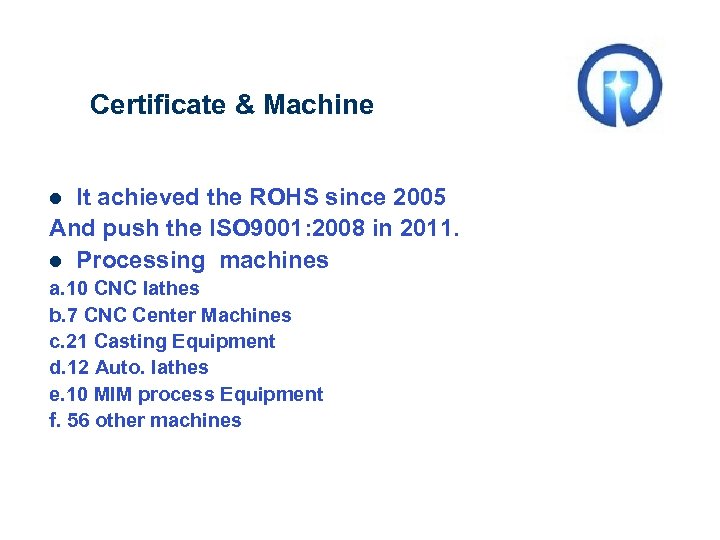 Certificate & Machine

● It achieved the ROHS since 2005
And push the ISO9001:2008 in 2011.
● Processing machines
a.10 CNC lathes
b.7 CNC Center Machines
c.21 Casting Equipment
d.12 Auto. lathes
e.10 MIM process Equipment
f. 56 other machines